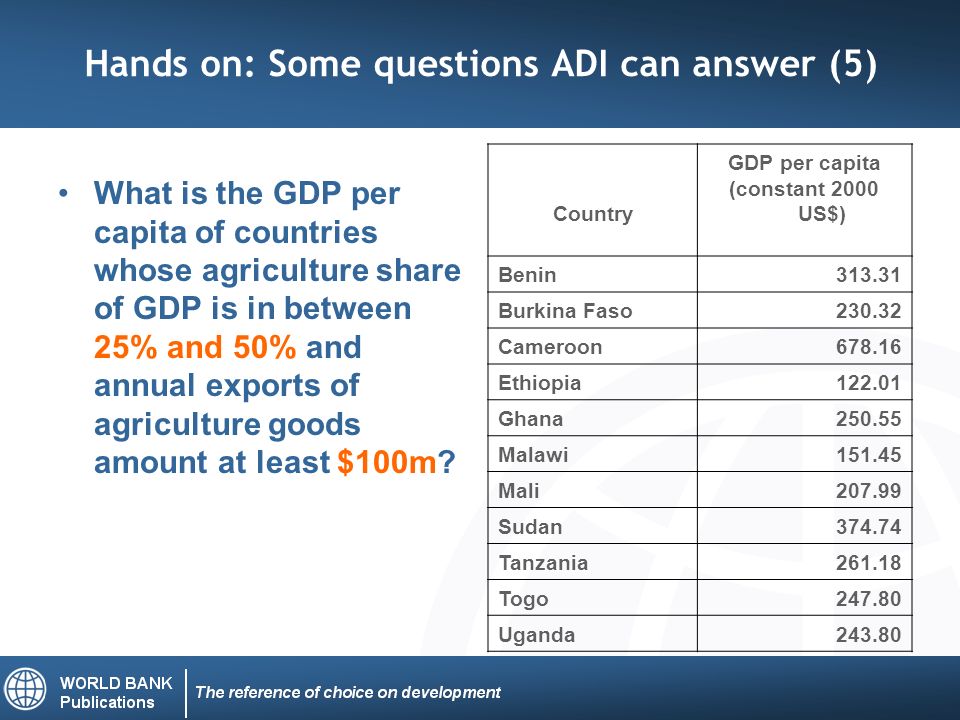 Hands on: Some questions ADI can answer (5)

• What is the GDP per capita of countries whose agriculture share of GDP is in between 25% and 50% and annual exports of agriculture goods amount at least $100m?

| Country | GDP per capita (constant 2000 US$) |
|---|---|
| Benin | 313.31 |
| Burkina Faso | 230.32 |
| Cameroon | 678.16 |
| Ethiopia | 122.01 |
| Ghana | 250.55 |
| Malawi | 151.45 |
| Mali | 207.99 |
| Sudan | 374.74 |
| Tanzania | 261.18 |
| Togo | 247.80 |
| Uganda | 243.80 |

WORLD BANK Publications

The reference of choice on development